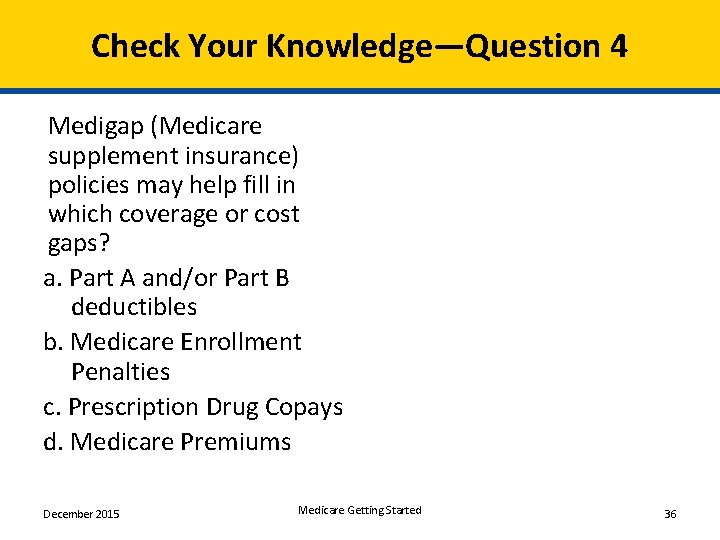 Check Your Knowledge—Question 4

Medigap (Medicare supplement insurance) policies may help fill in which coverage or cost gaps?

a. Part A and/or Part B deductibles

b. Medicare Enrollment Penalties

c. Prescription Drug Copays

d. Medicare Premiums

December 2015

Medicare Getting Started

36